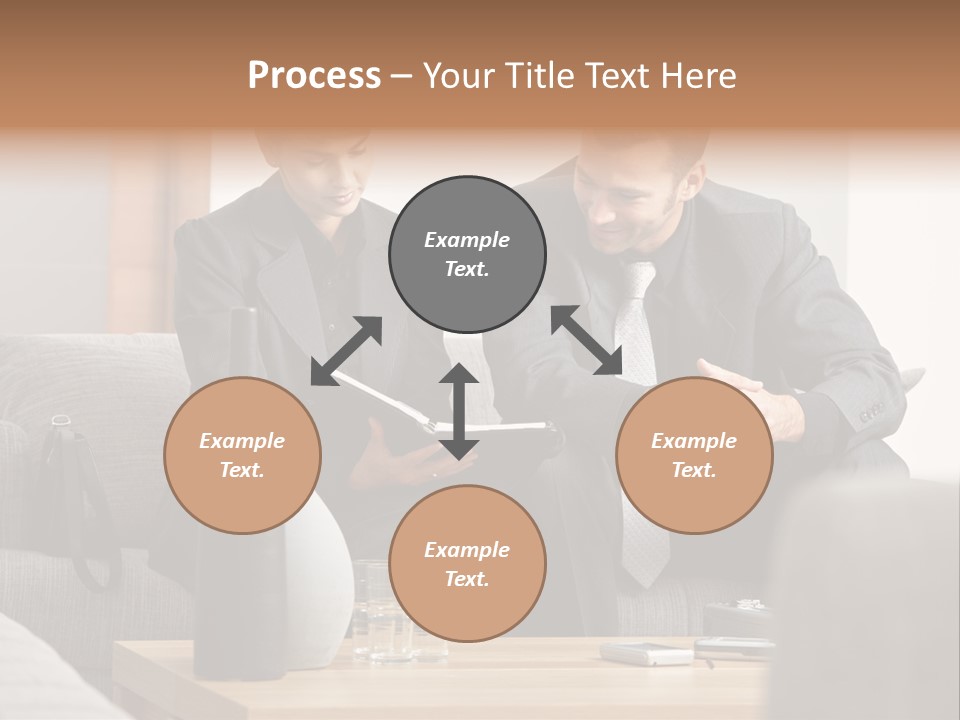 Process – Your Title Text Here

Example Text.

Example Text.

Example Text.

Example Text.